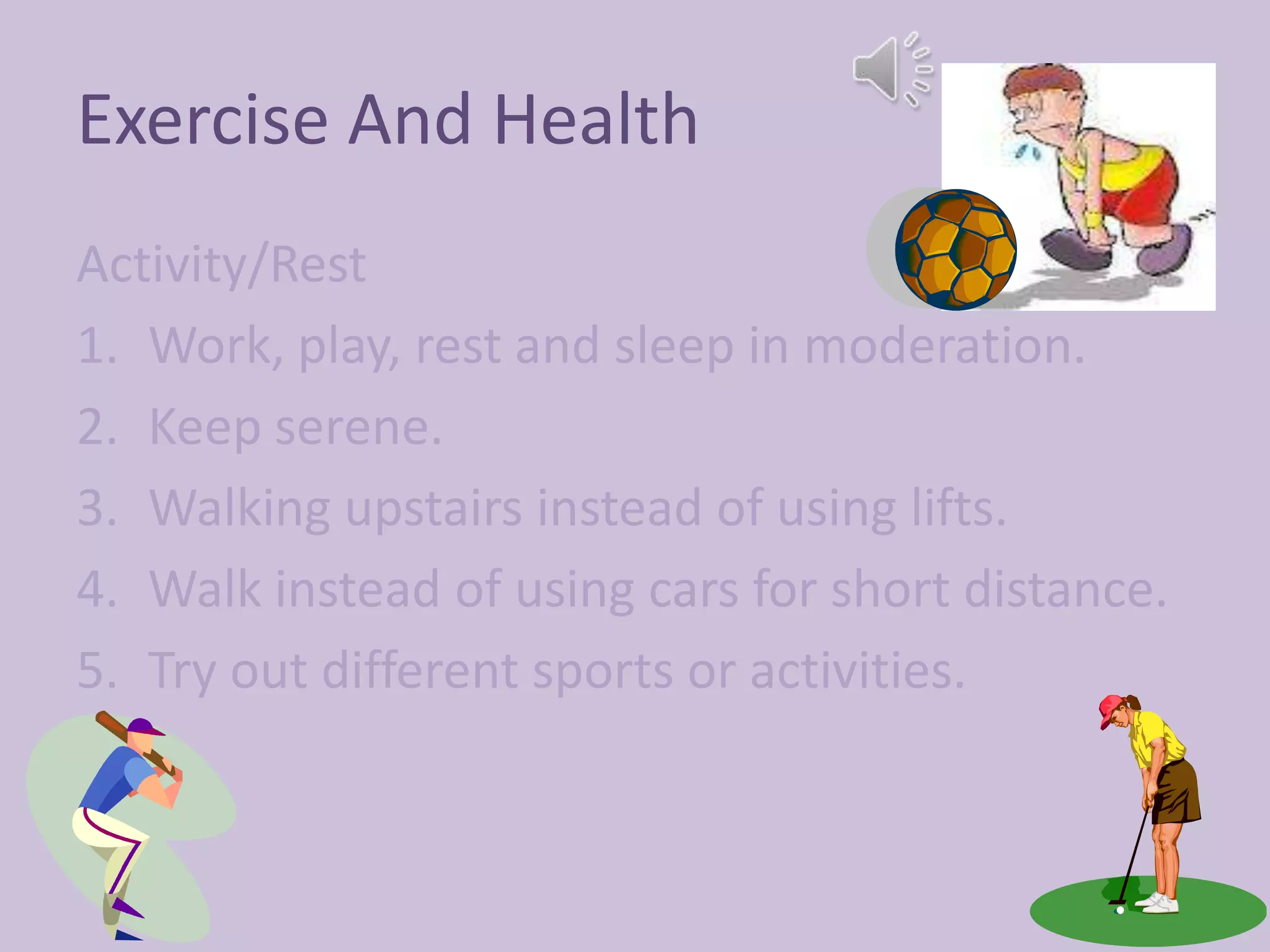 Exercise And Health

Activity/Rest

1. Work, play, rest and sleep in moderation.
2. Keep serene.
3. Walking upstairs instead of using lifts.
4. Walk instead of using cars for short distance.
5. Try out different sports or activities.